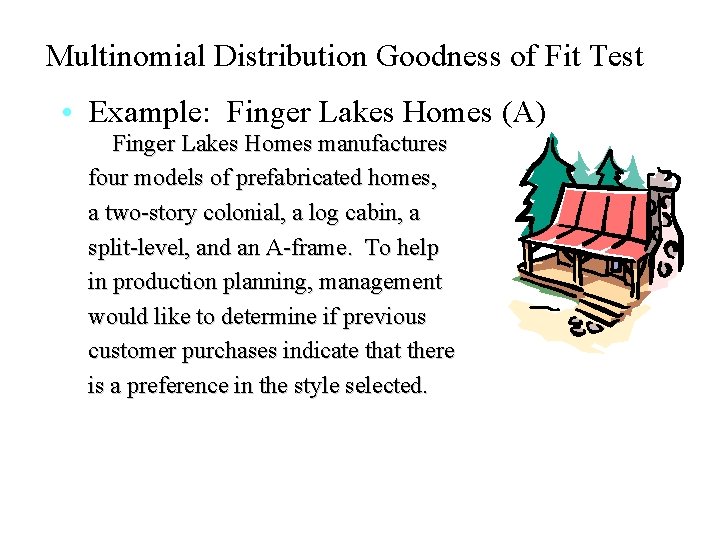 Multinomial Distribution Goodness of Fit Test

• Example: Finger Lakes Homes (A)

Finger Lakes Homes manufactures four models of prefabricated homes, a two-story colonial, a log cabin, a split-level, and an A-frame. To help in production planning, management would like to determine if previous customer purchases indicate that there is a preference in the style selected.